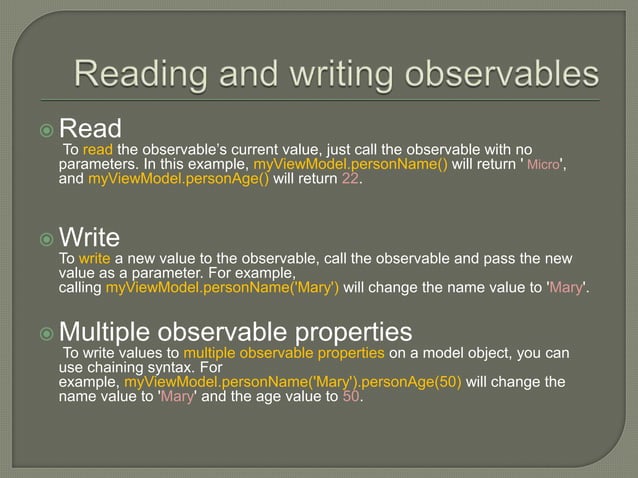 Reading and writing observables

Read
To read the observable's current value, just call the observable with no parameters. In this example, myViewModel.personName() will return ' Micro', and myViewModel.personAge() will return 22.

Write
To write a new value to the observable, call the observable and pass the new value as a parameter. For example, calling myViewModel.personName('Mary') will change the name value to 'Mary'.

Multiple observable properties
To write values to multiple observable properties on a model object, you can use chaining syntax. For example, myViewModel.personName('Mary').personAge(50) will change the name value to 'Mary' and the age value to 50.